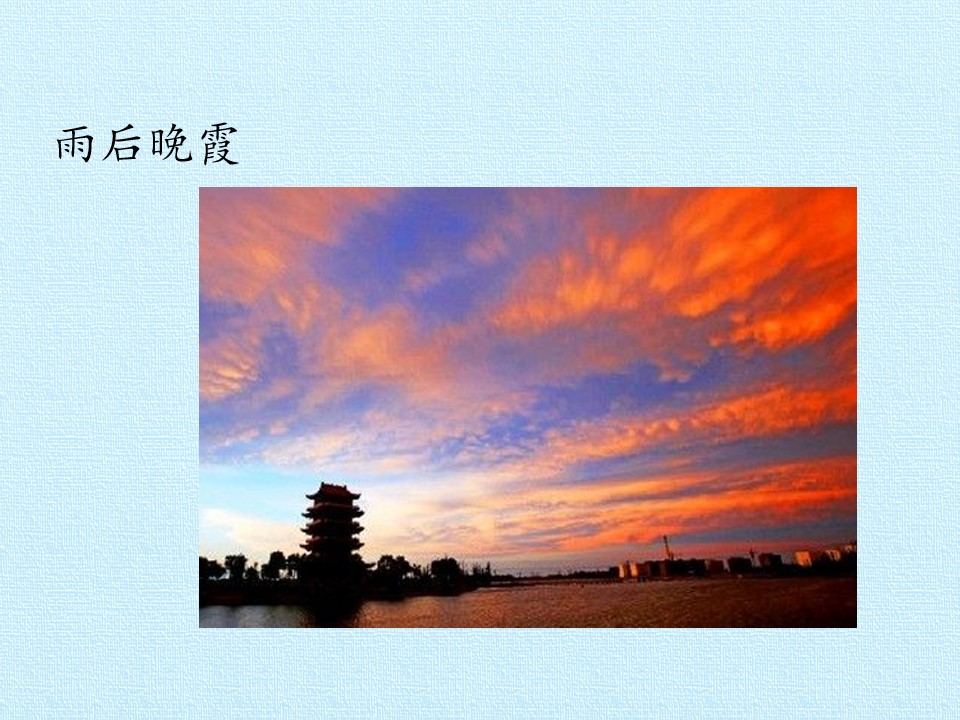 雨后晚霞